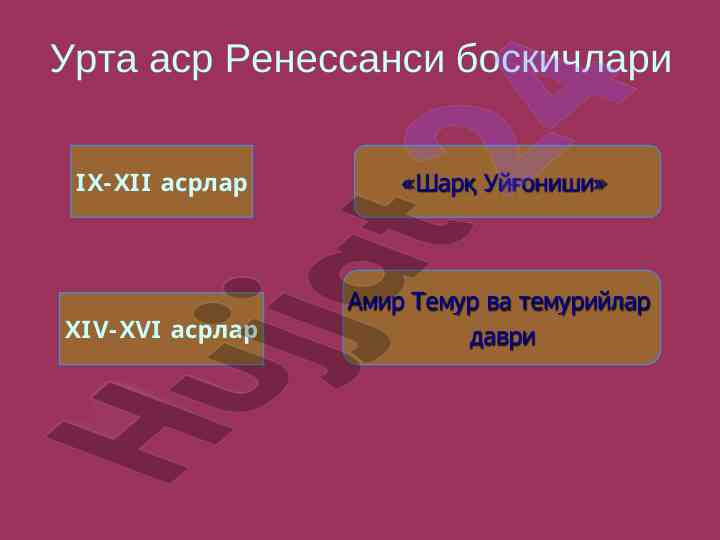 Урта аср Ренессанси боскичлари

IX-XII асрлар

«Шарқ Уйғониши»

XIV-XVI асрлар

Амир Темур ва темурийлар даври

Hujjat24